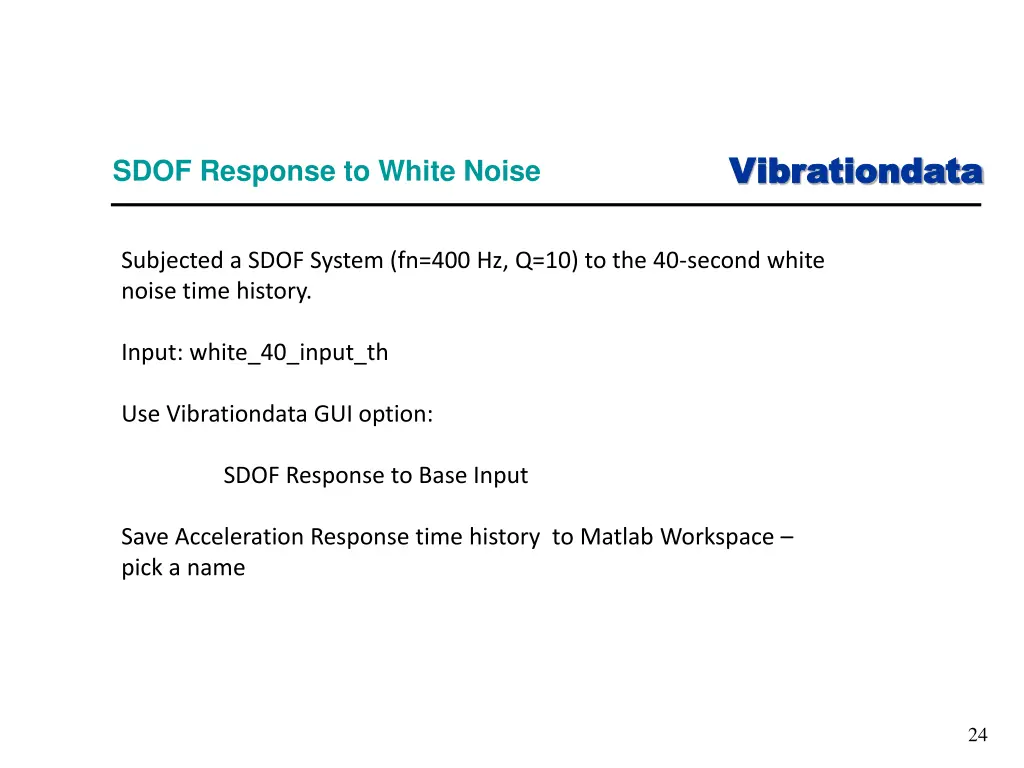 SDOF Response to White Noise

Vibrationdata

Subjected a SDOF System (fn=400 Hz, Q=10) to the 40-second white noise time history.

Input: white_40_input_th

Use Vibrationdata GUI option:

SDOF Response to Base Input

Save Acceleration Response time history to Matlab Workspace – pick a name

24